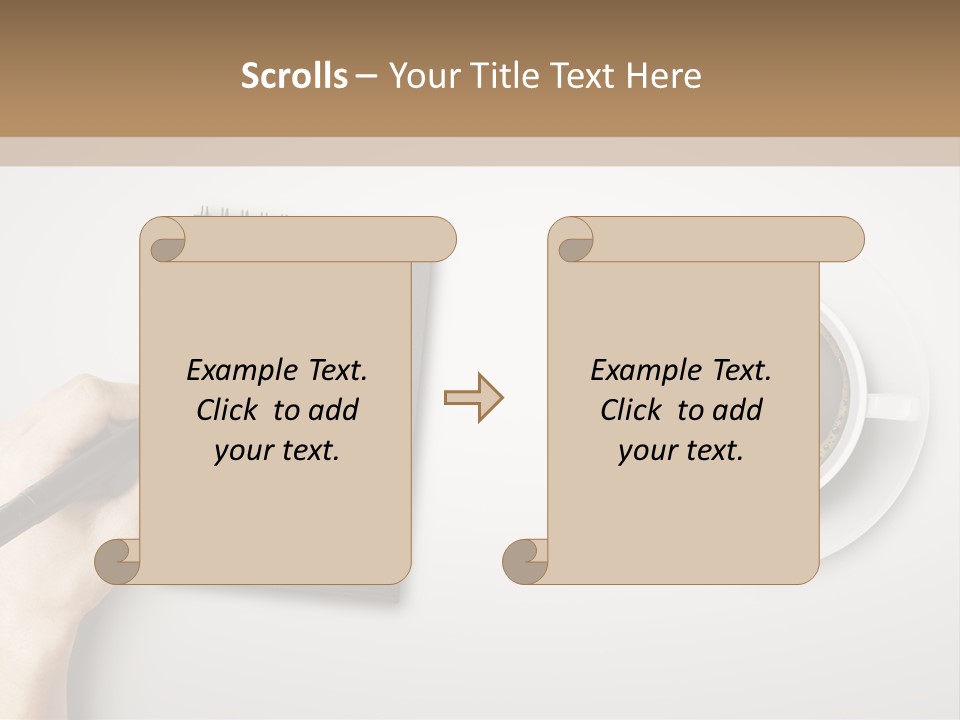 Scrolls – Your Title Text Here

Example Text. Click to add your text.

Example Text. Click to add your text.